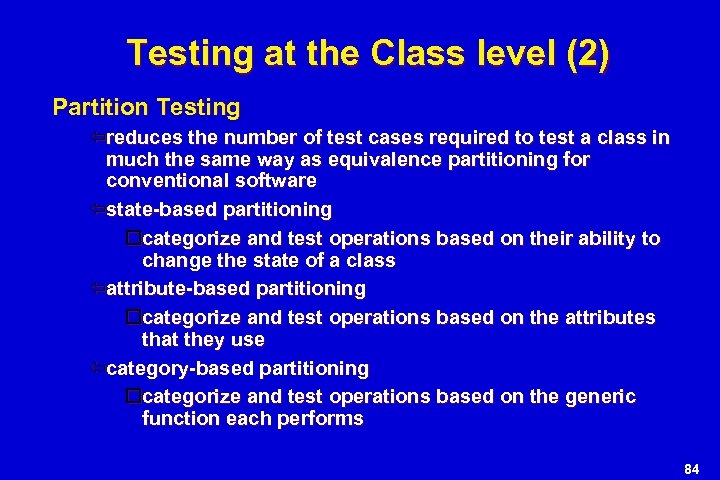 Testing at the Class level (2)

Partition Testing

reduces the number of test cases required to test a class in much the same way as equivalence partitioning for conventional software

state-based partitioning

categorize and test operations based on their ability to change the state of a class

attribute-based partitioning

categorize and test operations based on the attributes that they use

category-based partitioning

categorize and test operations based on the generic function each performs

84